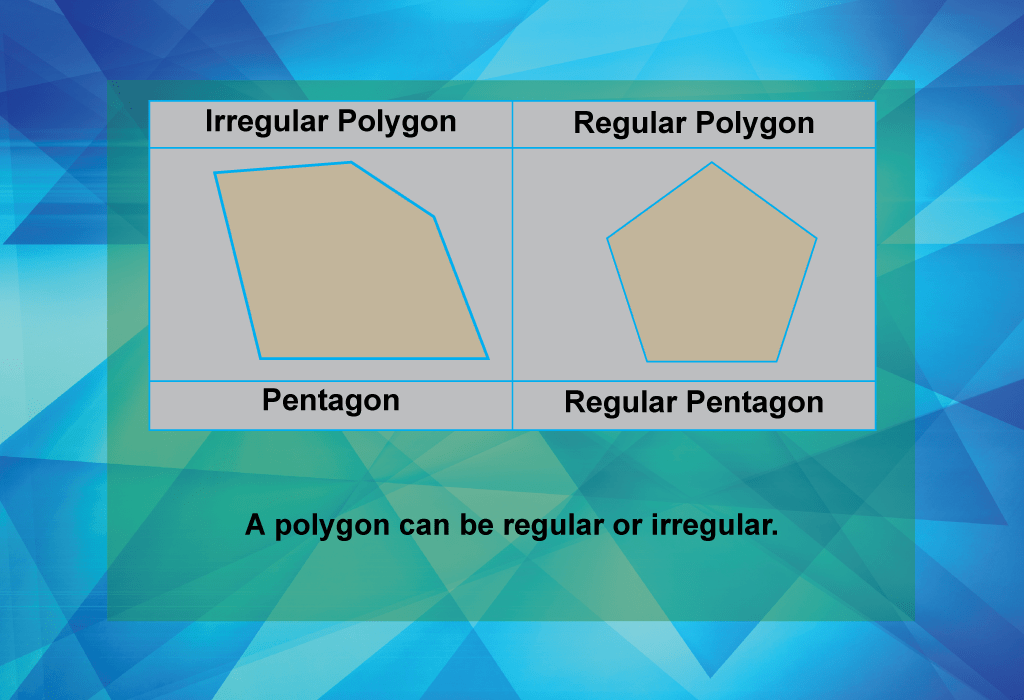 | Irregular Polygon | Regular Polygon |
|---|---|
| | |
| Pentagon | Regular Pentagon |

A polygon can be regular or irregular.